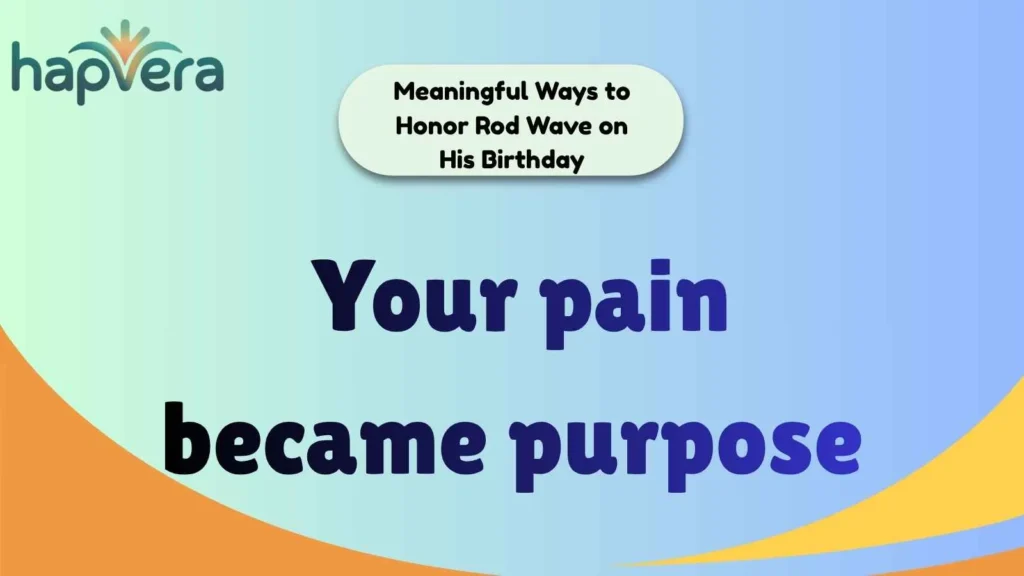 hapvera

Meaningful Ways to Honor Rod Wave on His Birthday

Your pain became purpose